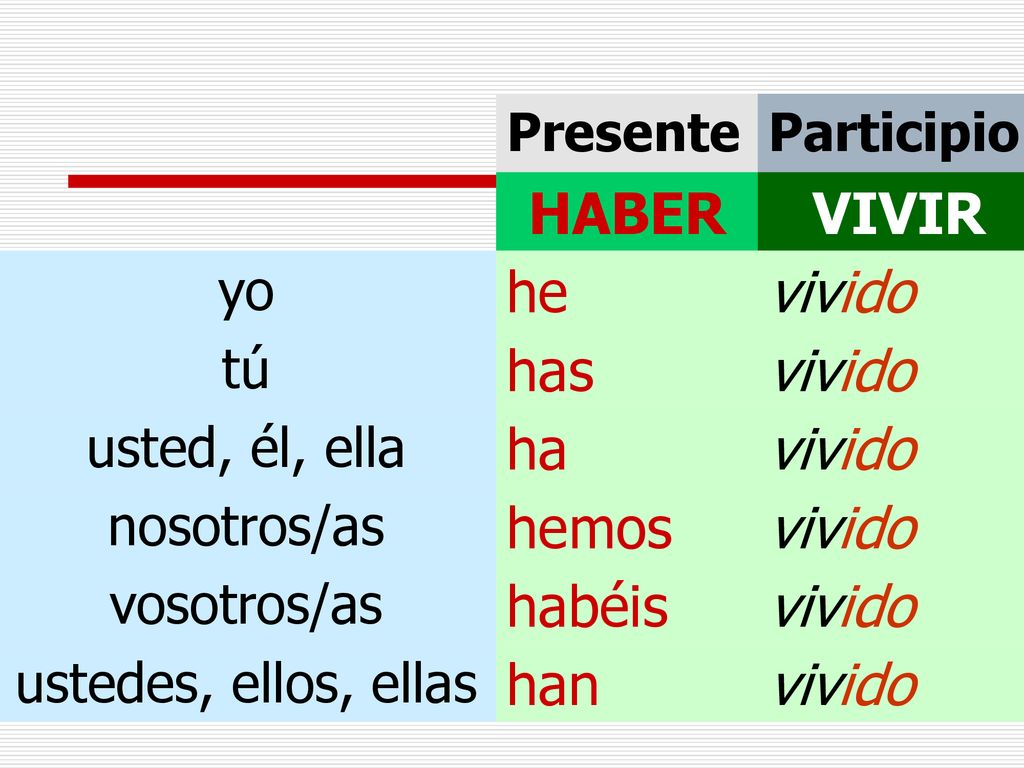 | | Presente | Participio |
|---|---|---|
| | HABER | VIVIR |
| yo | he | vivido |
| tú | has | vivido |
| usted, él, ella | ha | vivido |
| nosotros/as | hemos | vivido |
| vosotros/as | habéis | vivido |
| ustedes, ellos, ellas | han | vivido |